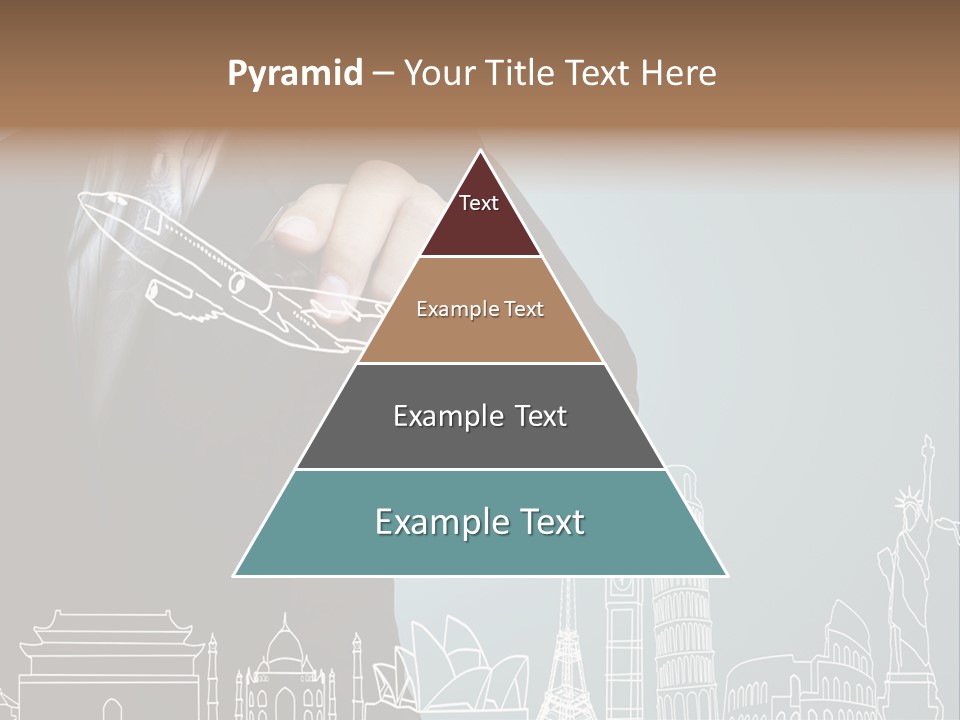 Pyramid – Your Title Text Here

Text

Example Text

Example Text

Example Text